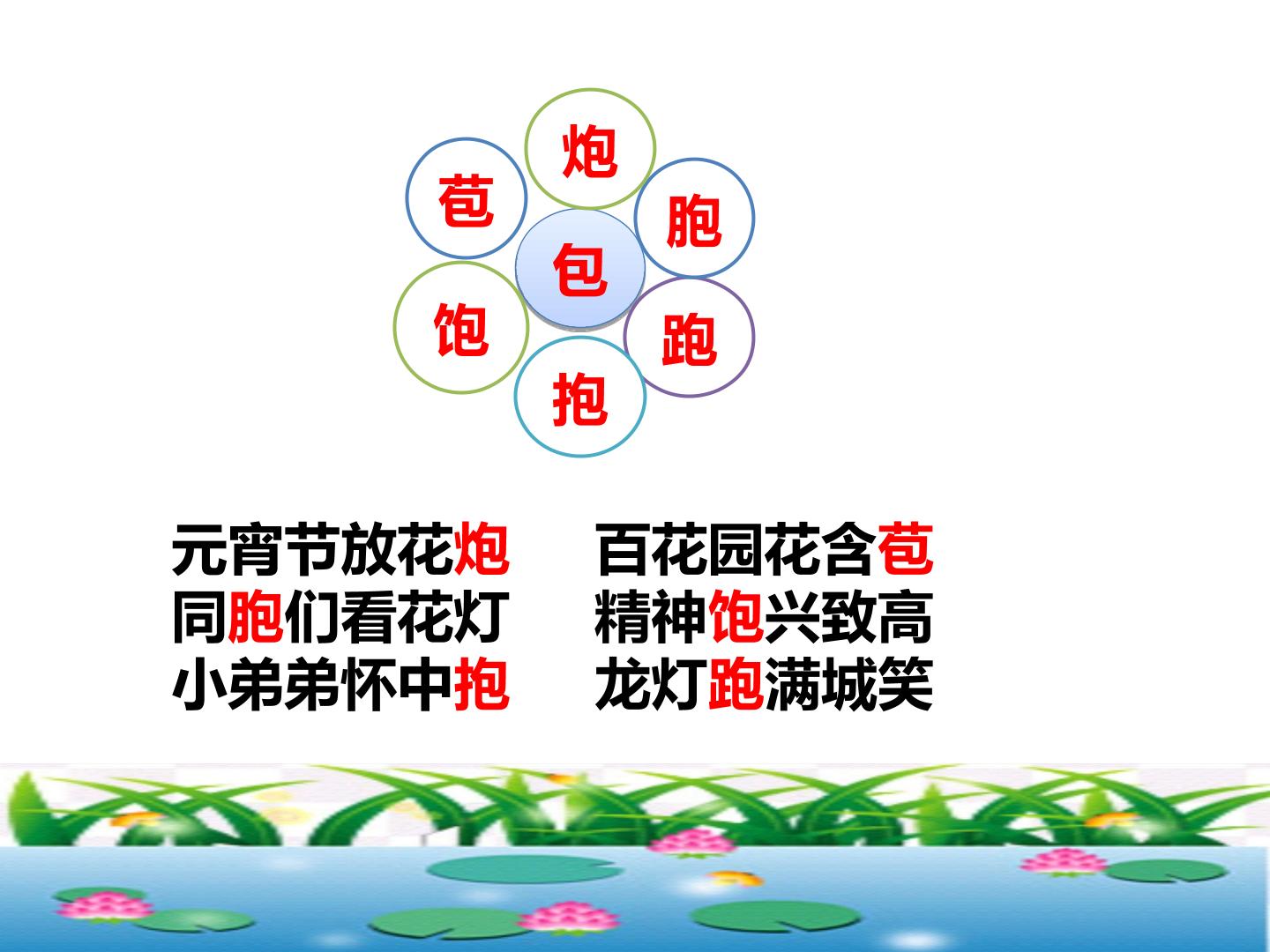 炮
苞
胞
包
饱
跑
抱

元宵节放花炮
同胞们看花灯
小弟弟怀中抱

百花园花含苞
精神饱兴致高
龙灯跑满城笑